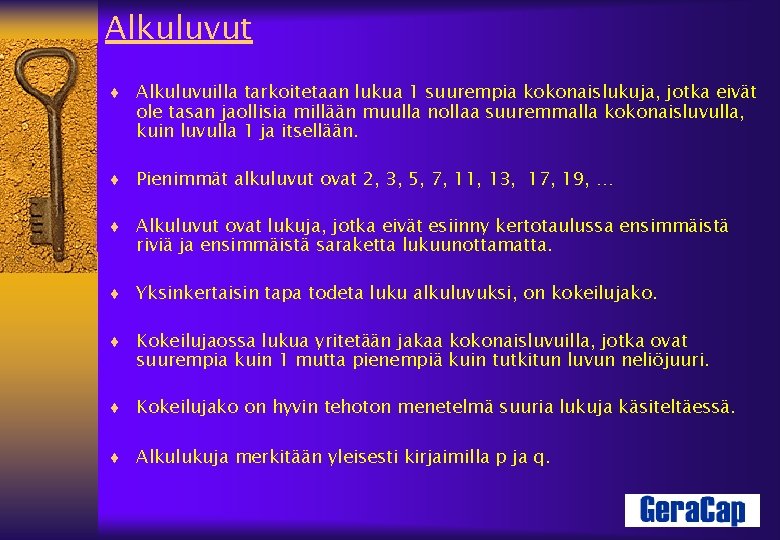 Alkuluvut

♦ Alkuluvuilla tarkoitetaan lukua 1 suurempia kokonaislukuja, jotka eivät ole tasan jaollisia millään muulla nollaa suuremmalla kokonaisluvulla, kuin luvulla 1 ja itsellään.

♦ Pienimmät alkuluvut ovat 2, 3, 5, 7, 11, 13, 17, 19, ...

♦ Alkuluvut ovat lukuja, jotka eivät esiinny kertotaulussa ensimmäistä riviä ja ensimmäistä saraketta lukuunottamatta.

♦ Yksinkertaisin tapa todeta luku alkuluvuksi, on kokeilujako.

♦ Kokeilujaossa lukua yritetään jakaa kokonaisluvuilla, jotka ovat suurempia kuin 1 mutta pienempiä kuin tutkitun luvun neliöjuuri.

♦ Kokeilujako on hyvin tehoton menetelmä suuria lukuja käsiteltäessä.

♦ Alkulukuja merkitään yleisesti kirjaimilla p ja q.

GeraCap